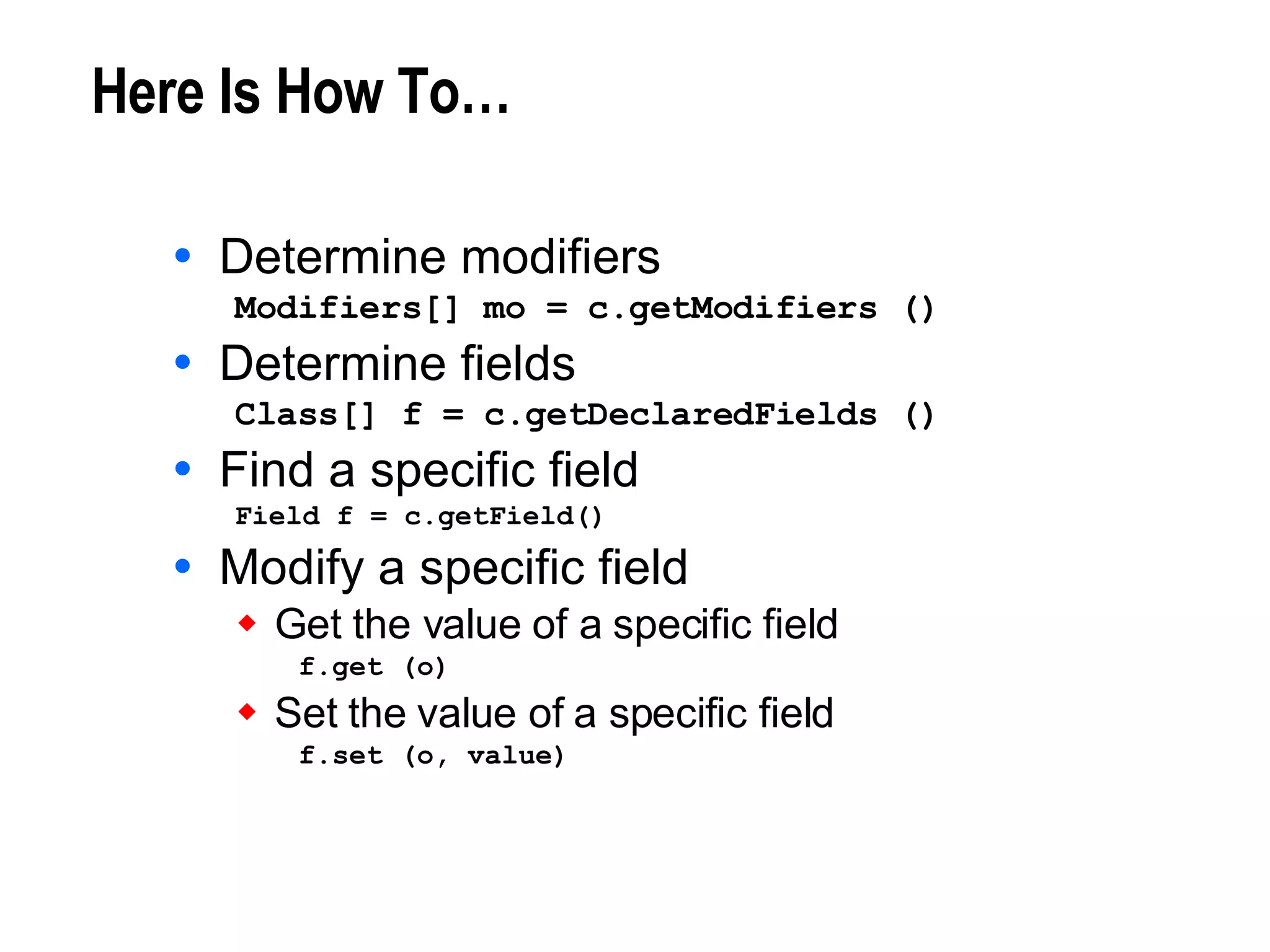 Here Is How To…

• Determine modifiers
Modifiers[] mo = c.getModifiers ()

• Determine fields
Class[] f = c.getDeclaredFields ()

• Find a specific field
Field f = c.getField()

• Modify a specific field
◆ Get the value of a specific field
f.get (o)
◆ Set the value of a specific field
f.set (o, value)